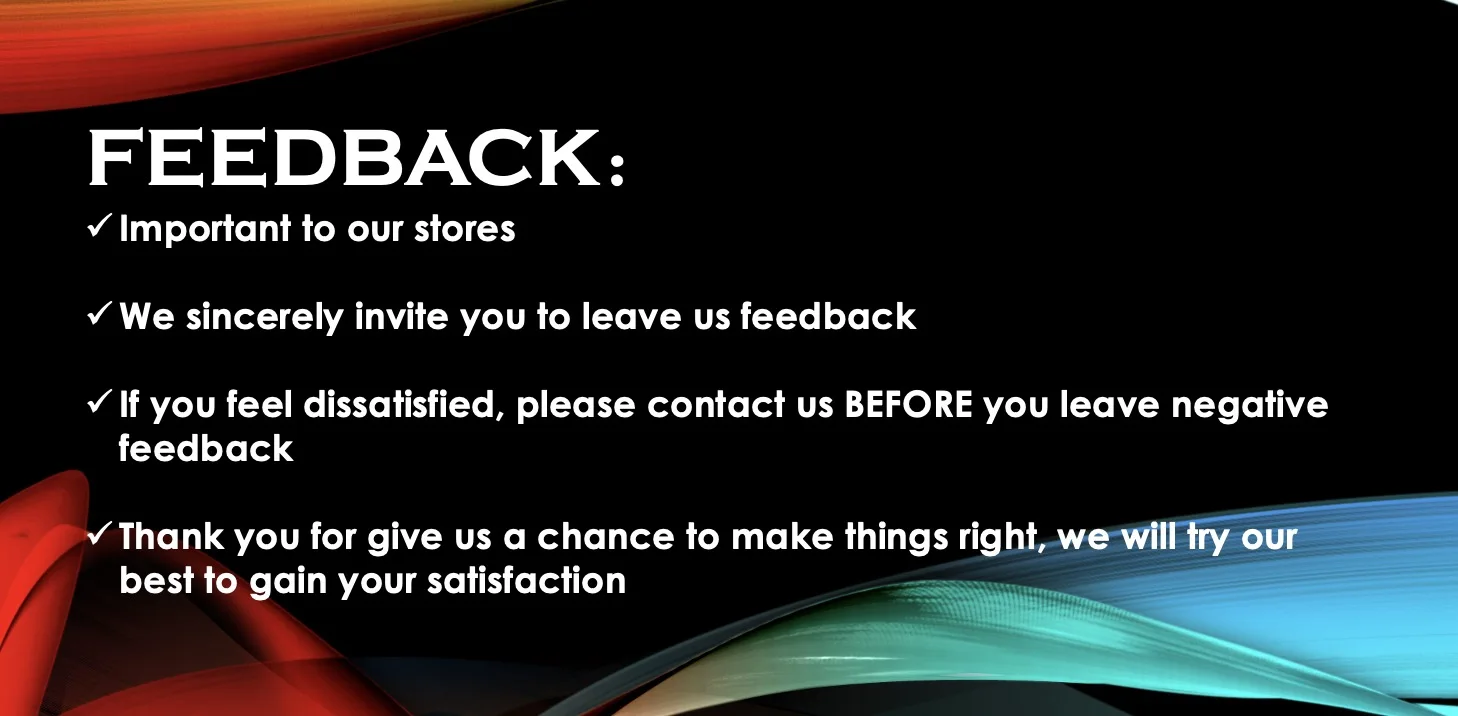 FEEDBACK:

✓ Important to our stores

✓ We sincerely invite you to leave us feedback

✓ If you feel dissatisfied, please contact us BEFORE you leave negative feedback

✓ Thank you for give us a chance to make things right, we will try our best to gain your satisfaction